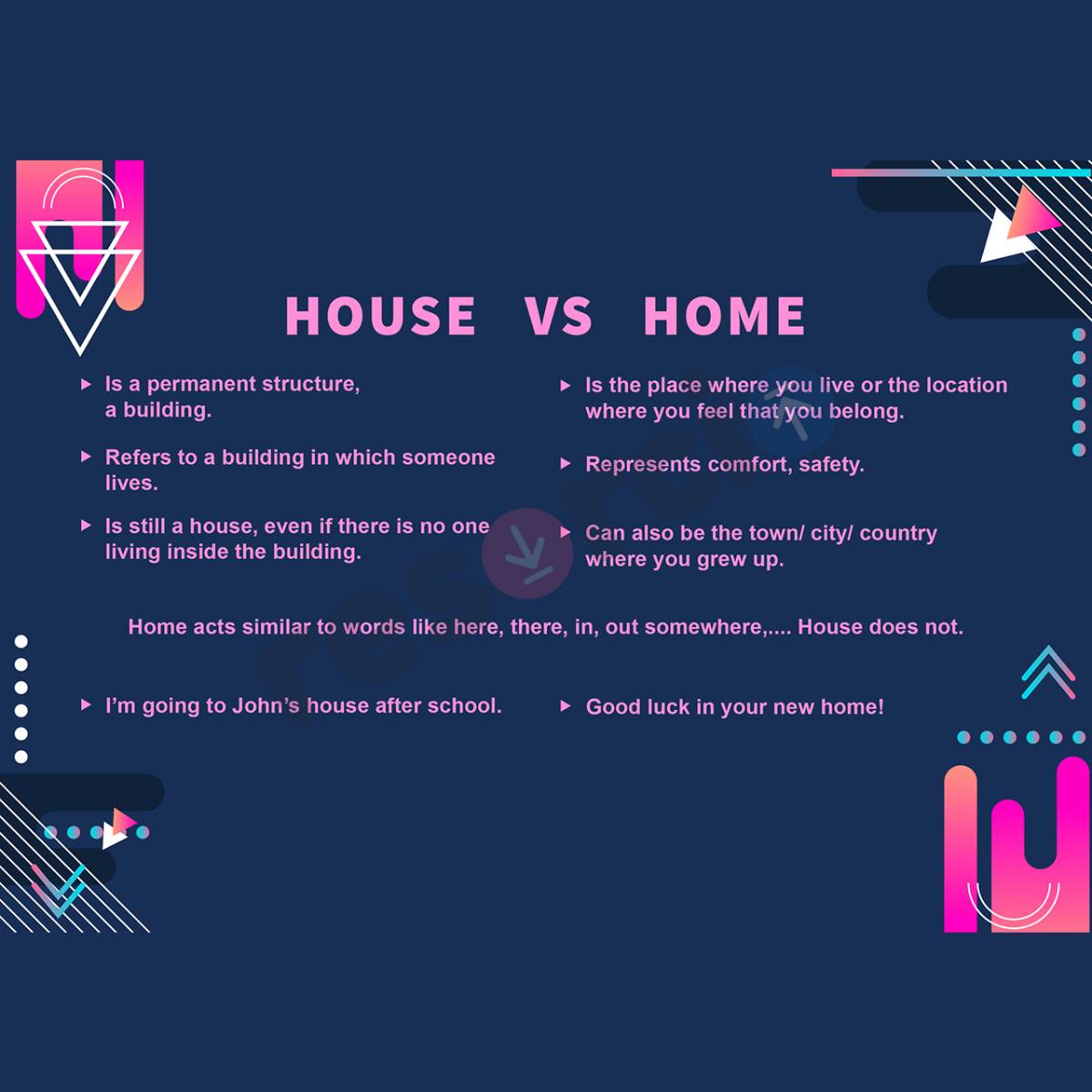 HOUSE VS HOME

▸ Is a permanent structure, a building.

▸ Refers to a building in which someone lives.

▸ Is still a house, even if there is no one living inside the building.

▸ Is the place where you live or the location where you feel that you belong.

▸ Represents comfort, safety.

▸ Can also be the town/ city/ country where you grew up.

Home acts similar to words like here, there, in, out somewhere,.... House does not.

▸ I'm going to John's house after school.

▸ Good luck in your new home!